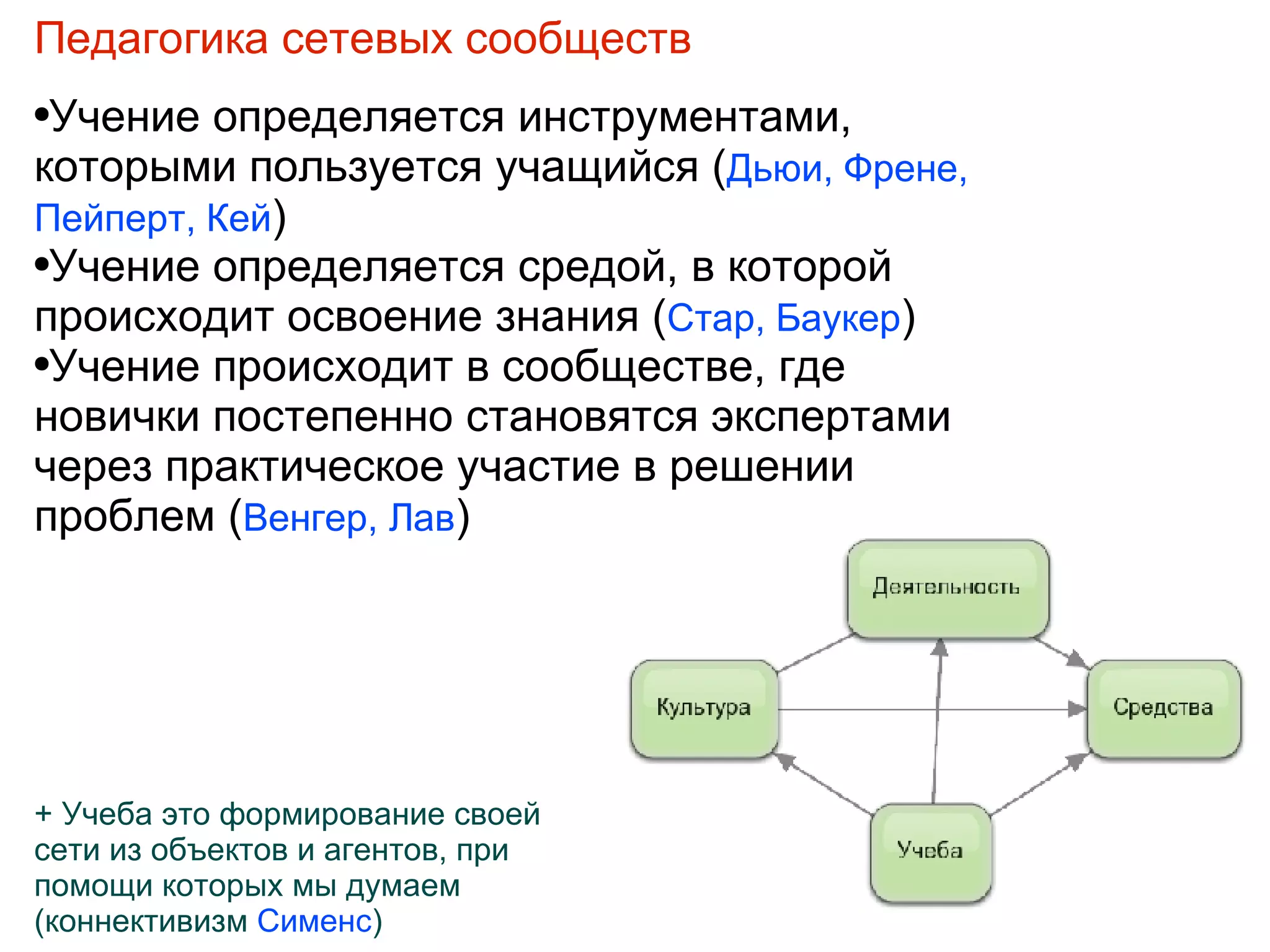 Педагогика сетевых сообществ

•Учение определяется инструментами, которыми пользуется учащийся (Дьюи, Френе, Пейперт, Кей)
•Учение определяется средой, в которой происходит освоение знания (Стар, Баукер)
•Учение происходит в сообществе, где новички постепенно становятся экспертами через практическое участие в решении проблем (Венгер, Лав)

Деятельность

Культура

Средства

Учеба

+ Учеба это формирование своей сети из объектов и агентов, при помощи которых мы думаем (коннективизм Сименс)